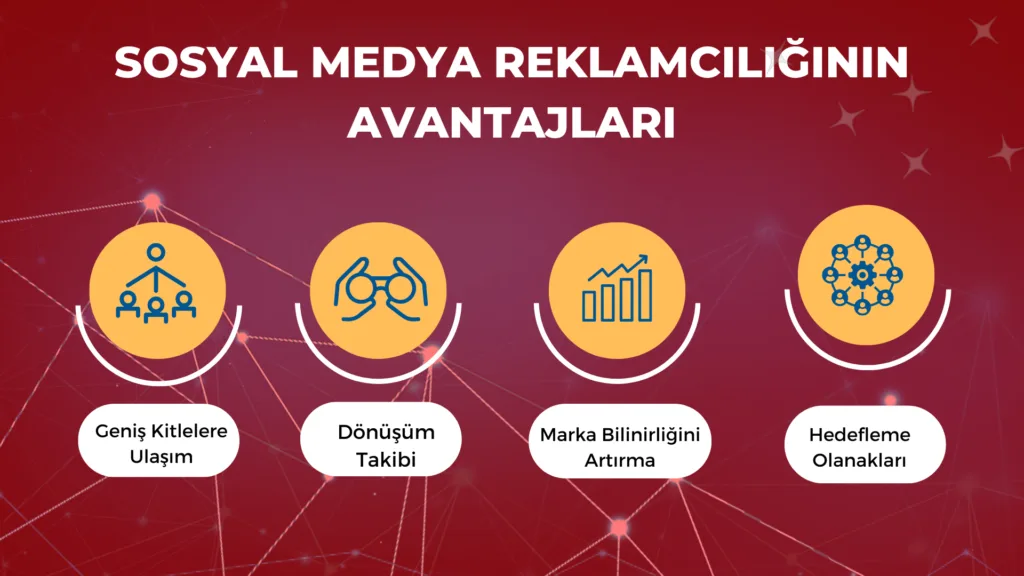 SOSYAL MEDYA REKLAMCILIĞININ AVANTAJLARI

Geniş Kitlelere Ulaşım

Dönüşüm Takibi

Marka Bilinirliğini Artırma

Hedefleme Olanakları